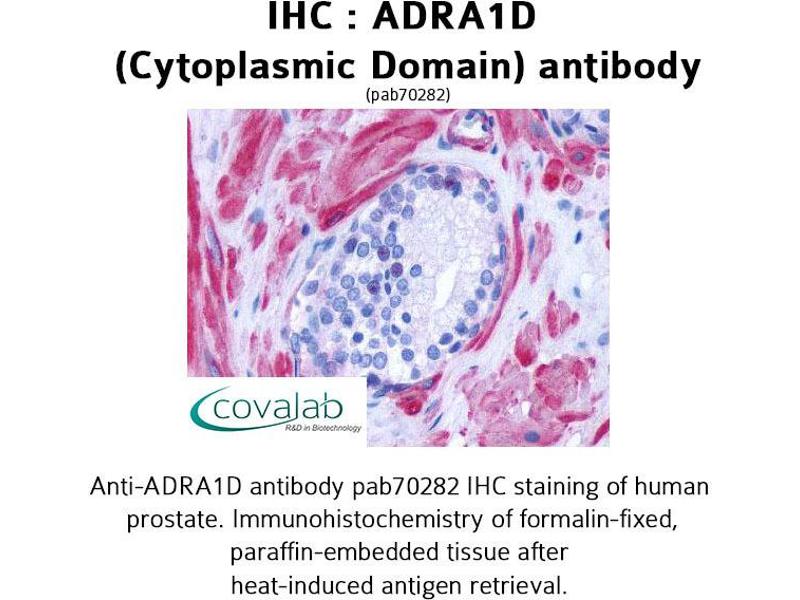 IHC : ADRA1D
(Cytoplasmic Domain) antibody
(pab70282)

covalab
R&D in Biotechnology

Anti-ADRA1D antibody pab70282 IHC staining of human prostate. Immunohistochemistry of formalin-fixed, paraffin-embedded tissue after heat-induced antigen retrieval.